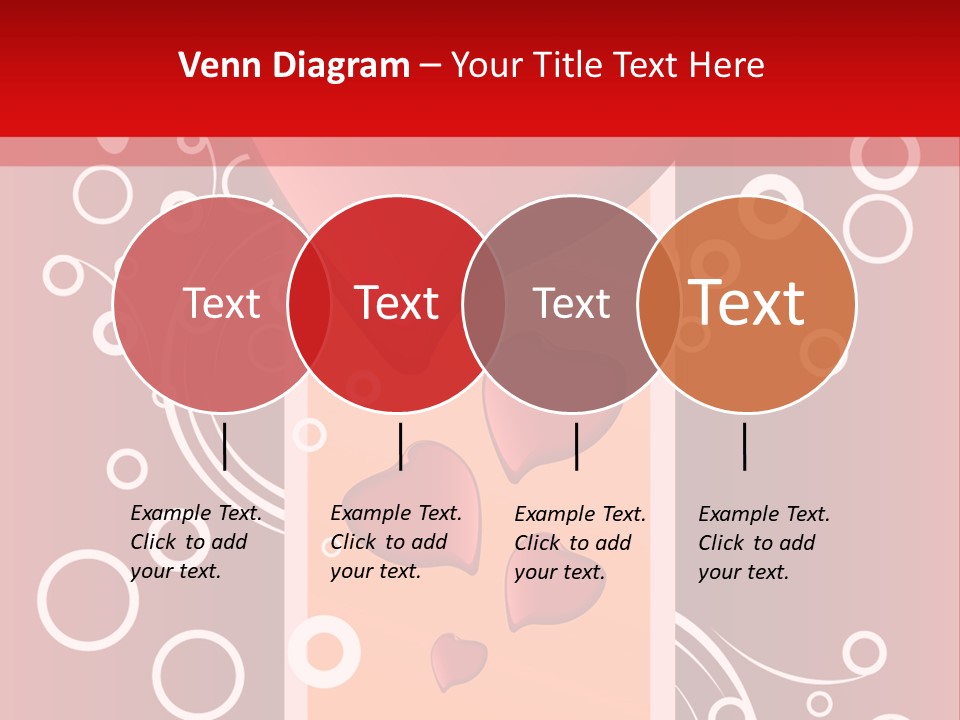 Venn Diagram – Your Title Text Here

Text

Text

Text

Text

Example Text. Click to add your text.

Example Text. Click to add your text.

Example Text. Click to add your text.

Example Text. Click to add your text.